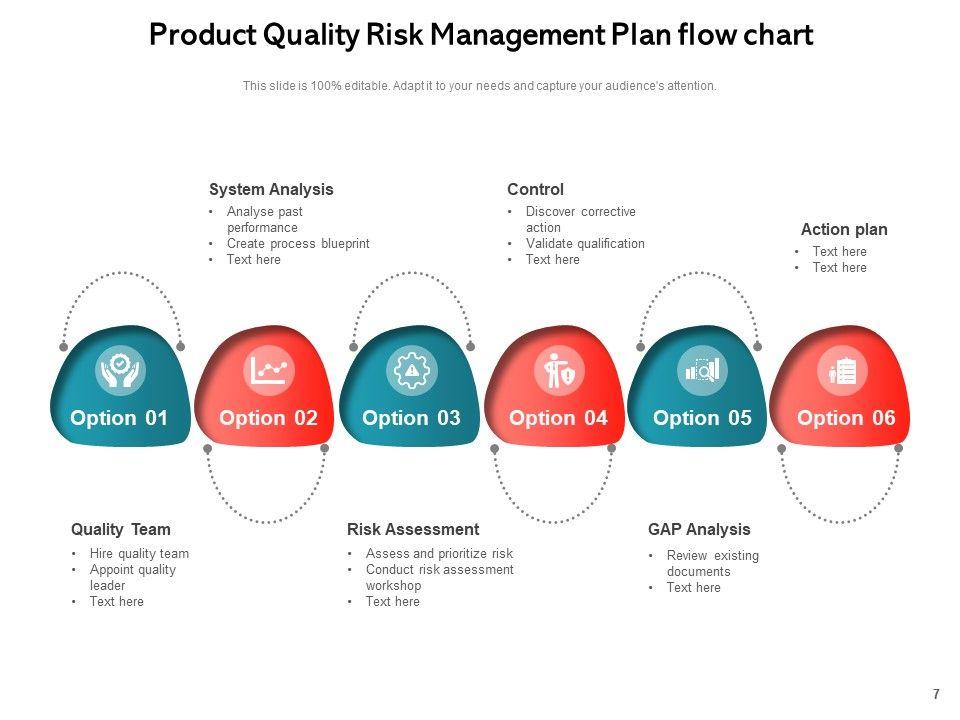 Product Quality Risk Management Plan flow chart

This slide is 100% editable. Adapt it to your needs and capture your audience's attention.

System Analysis
• Analyse past performance
• Create process blueprint
• Text here

Control
• Discover corrective action
• Validate qualification
• Text here

Action plan
• Text here
• Text here

Option 01

Option 02

Option 03

Option 04

Option 05

Option 06

Quality Team
• Hire quality team
• Appoint quality leader
• Text here

Risk Assessment
• Assess and prioritize risk
• Conduct risk assessment workshop
• Text here

GAP Analysis
• Review existing documents
• Text here

7